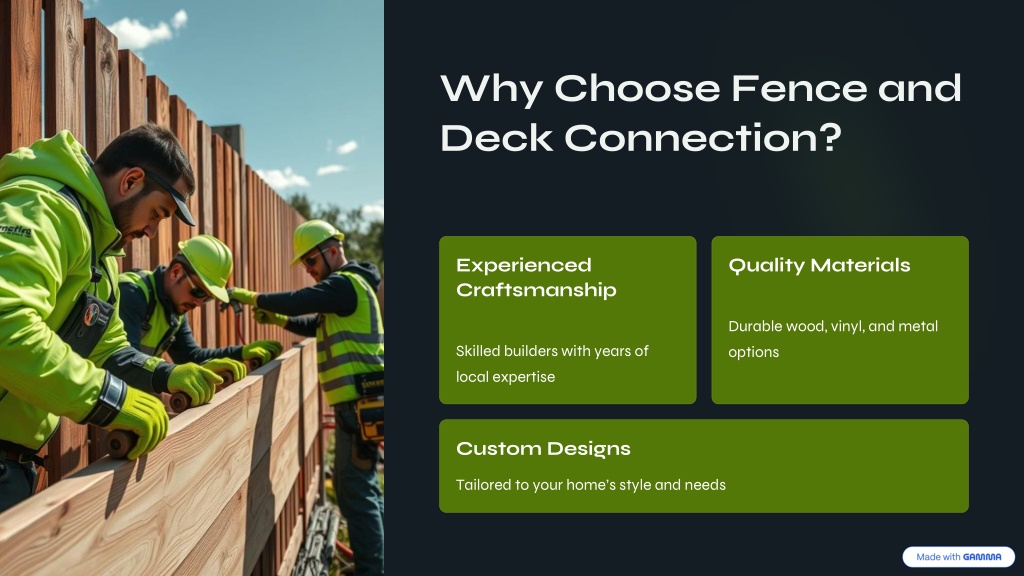 Why Choose Fence and Deck Connection?

Experienced Craftsmanship

Skilled builders with years of local expertise

Quality Materials

Durable wood, vinyl, and metal options

Custom Designs

Tailored to your home's style and needs

Made with GAMMA